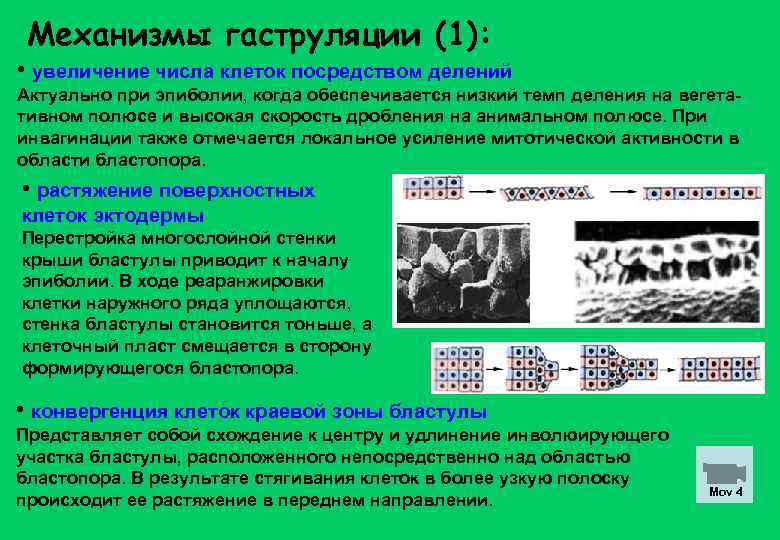 Механизмы гаструляции (1):

• увеличение числа клеток посредством делений

Актуально при эпиболии, когда обеспечивается низкий темп деления на вегетативном полюсе и высокая скорость дробления на анимальном полюсе. При инвагинации также отмечается локальное усиление митотической активности в области бластопора.

• растяжение поверхностных клеток эктодермы

Перестройка многослойной стенки крыши бластулы приводит к началу эпиболии. В ходе реаранжировки клетки наружного ряда уплощаются, стенка бластулы становится тоньше, а клеточный пласт смещается в сторону формирующегося бластопора.

• конвергенция клеток краевой зоны бластулы

Представляет собой схождение к центру и удлинение инволюирующего участка бластулы, расположенного непосредственно над областью бластопора. В результате стягивания клеток в более узкую полоску происходит ее растяжение в переднем направлении.

Mov 4